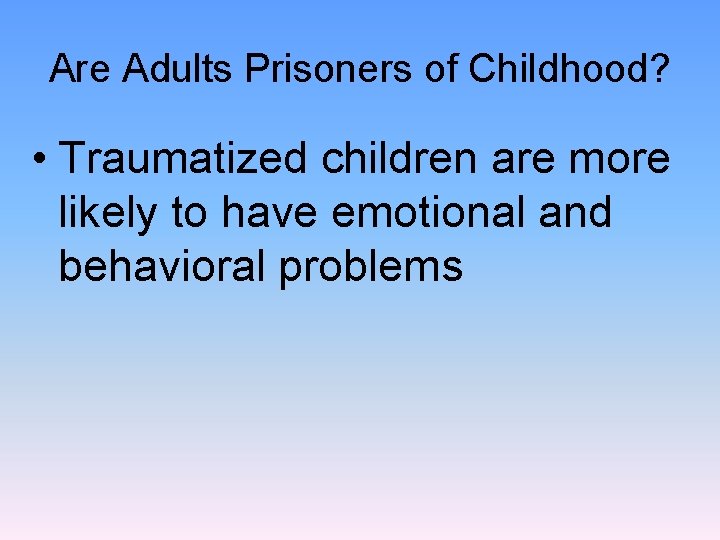 Are Adults Prisoners of Childhood?

• Traumatized children are more likely to have emotional and behavioral problems